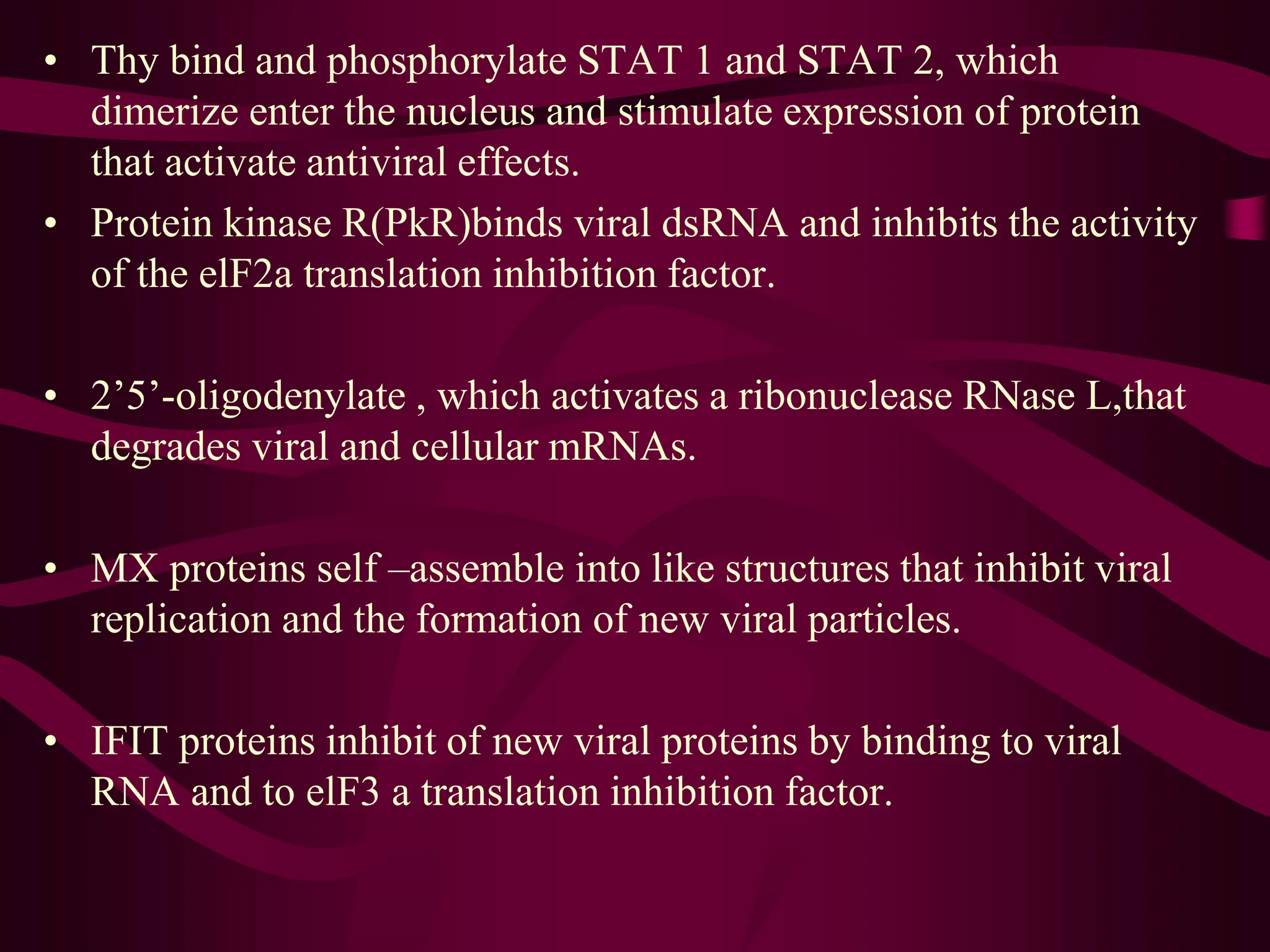 • Thy bind and phosphorylate STAT 1 and STAT 2, which dimerize enter the nucleus and stimulate expression of protein that activate antiviral effects.

• Protein kinase R(PkR)binds viral dsRNA and inhibits the activity of the elF2a translation inhibition factor.

• 2’5’-oligodenylate , which activates a ribonuclease RNase L,that degrades viral and cellular mRNAs.

• MX proteins self –assemble into like structures that inhibit viral replication and the formation of new viral particles.

• IFIT proteins inhibit of new viral proteins by binding to viral RNA and to elF3 a translation inhibition factor.